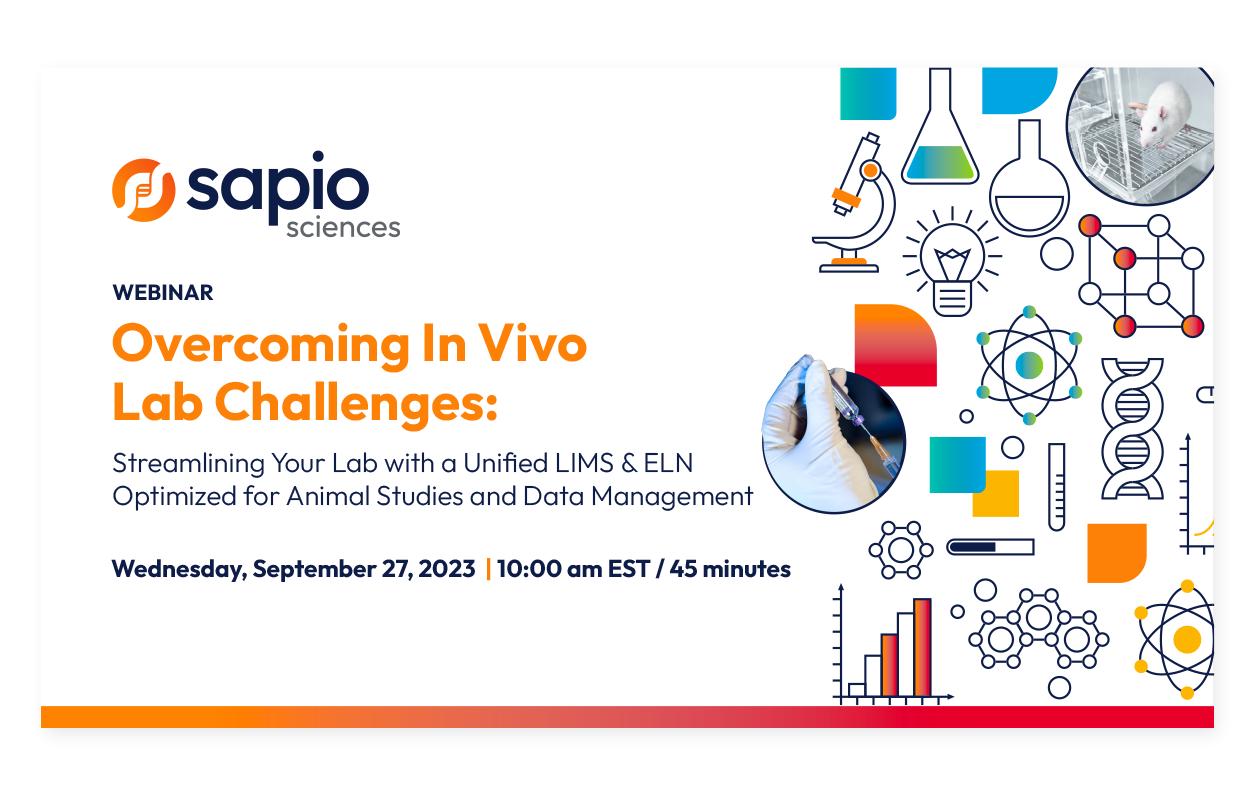 sapio sciences

WEBINAR

Overcoming In Vivo Lab Challenges:

Streamlining Your Lab with a Unified LIMS & ELN Optimized for Animal Studies and Data Management

Wednesday, September 27, 2023 | 10:00 am EST / 45 minutes